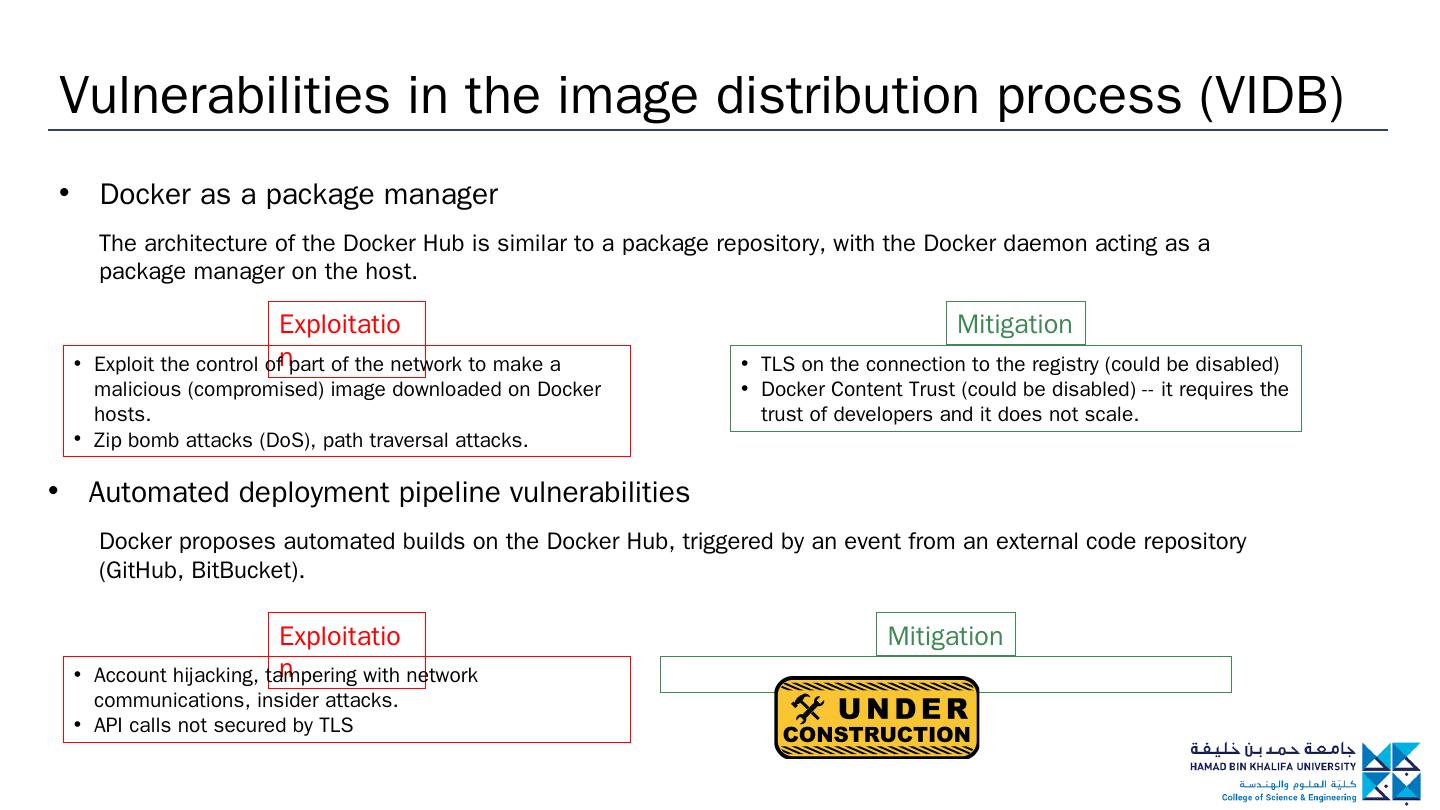 Vulnerabilities in the image distribution process (VIDB)

• Docker as a package manager

The architecture of the Docker Hub is similar to a package repository, with the Docker daemon acting as a package manager on the host.

Exploitation

• Exploit the control of part of the network to make a malicious (compromised) image downloaded on Docker hosts.
• Zip bomb attacks (DoS), path traversal attacks.

Mitigation

• TLS on the connection to the registry (could be disabled)
• Docker Content Trust (could be disabled) -- it requires the trust of developers and it does not scale.

• Automated deployment pipeline vulnerabilities

Docker proposes automated builds on the Docker Hub, triggered by an event from an external code repository (GitHub, BitBucket).

Exploitation

• Account hijacking, tampering with network communications, insider attacks.
• API calls not secured by TLS

Mitigation

UNDER CONSTRUCTION

جامعة حمد بن خليفة
HAMAD BIN KHALIFA UNIVERSITY
كلية العلوم والهندسة
College of Science & Engineering